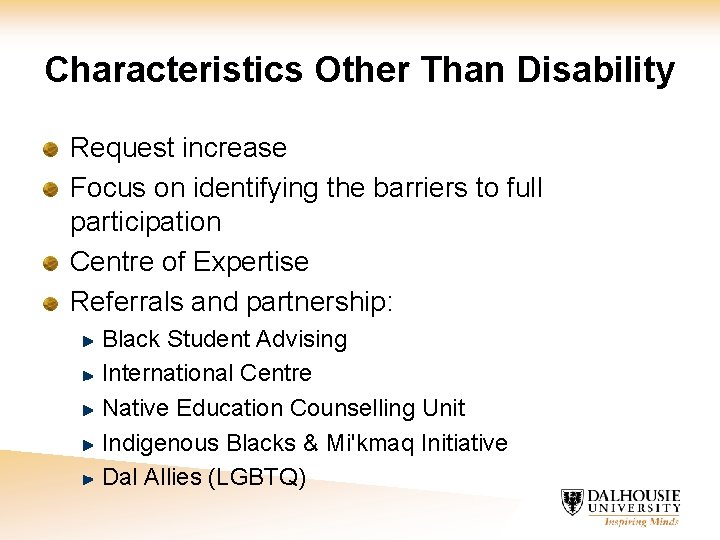 Characteristics Other Than Disability

Request increase

Focus on identifying the barriers to full participation

Centre of Expertise

Referrals and partnership:

Black Student Advising

International Centre

Native Education Counselling Unit

Indigenous Blacks & Mi'kmaq Initiative

Dal Allies (LGBTQ)

DALHOUSIE UNIVERSITY
Inspiring Minds